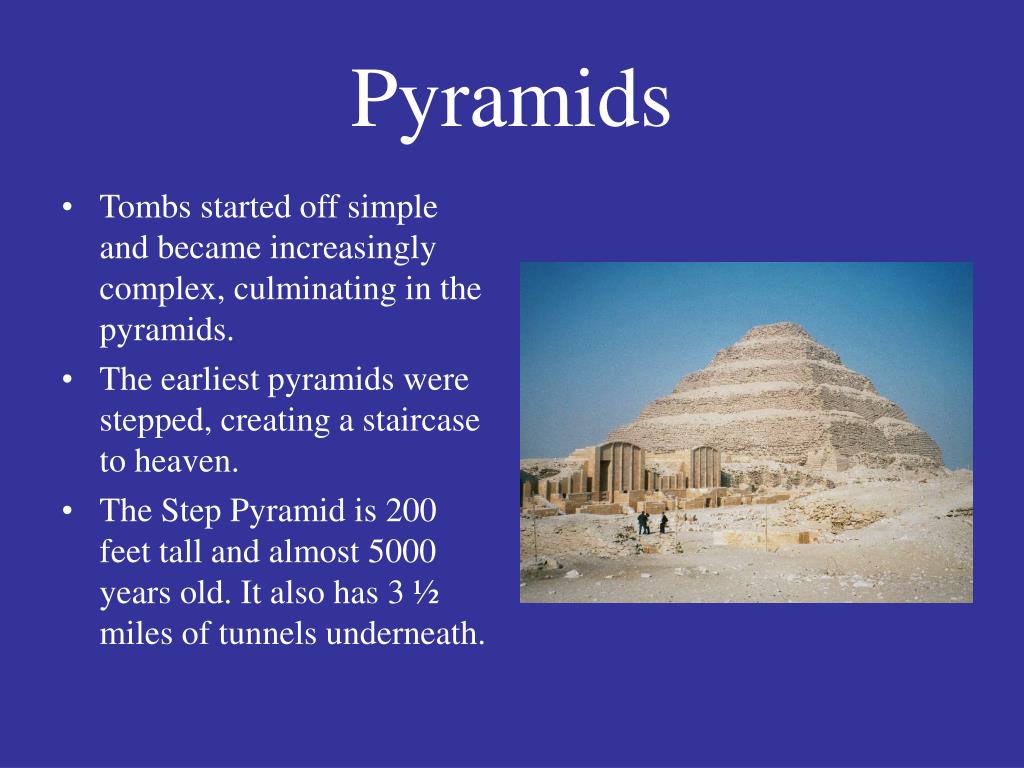 Pyramids

• Tombs started off simple and became increasingly complex, culminating in the pyramids.
• The earliest pyramids were stepped, creating a staircase to heaven.
• The Step Pyramid is 200 feet tall and almost 5000 years old. It also has 3 ½ miles of tunnels underneath.